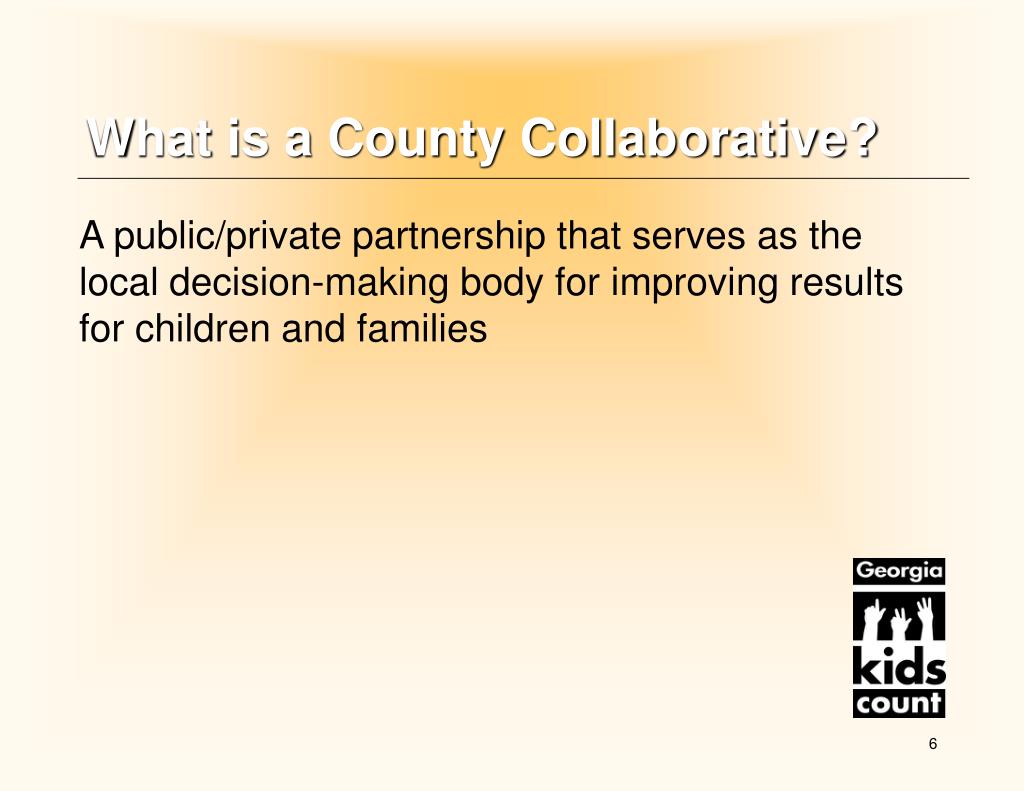 What is a County Collaborative?

A public/private partnership that serves as the local decision-making body for improving results for children and families

Georgia
kids
count

6